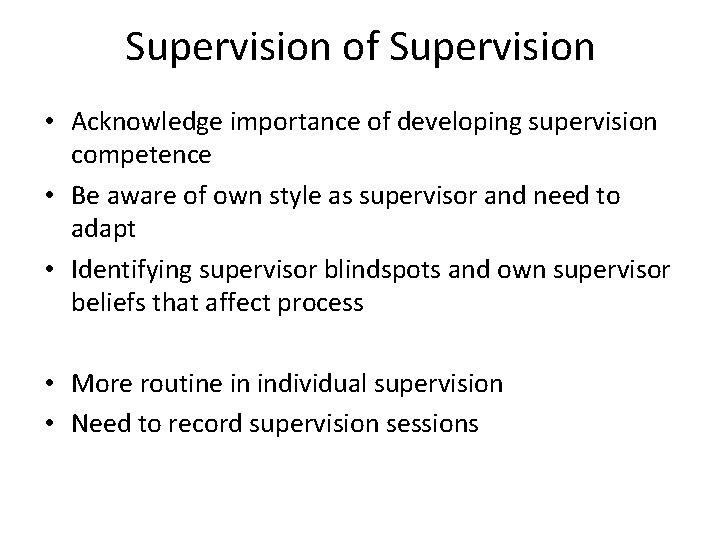 Supervision of Supervision

• Acknowledge importance of developing supervision competence
• Be aware of own style as supervisor and need to adapt
• Identifying supervisor blindspots and own supervisor beliefs that affect process

• More routine in individual supervision
• Need to record supervision sessions